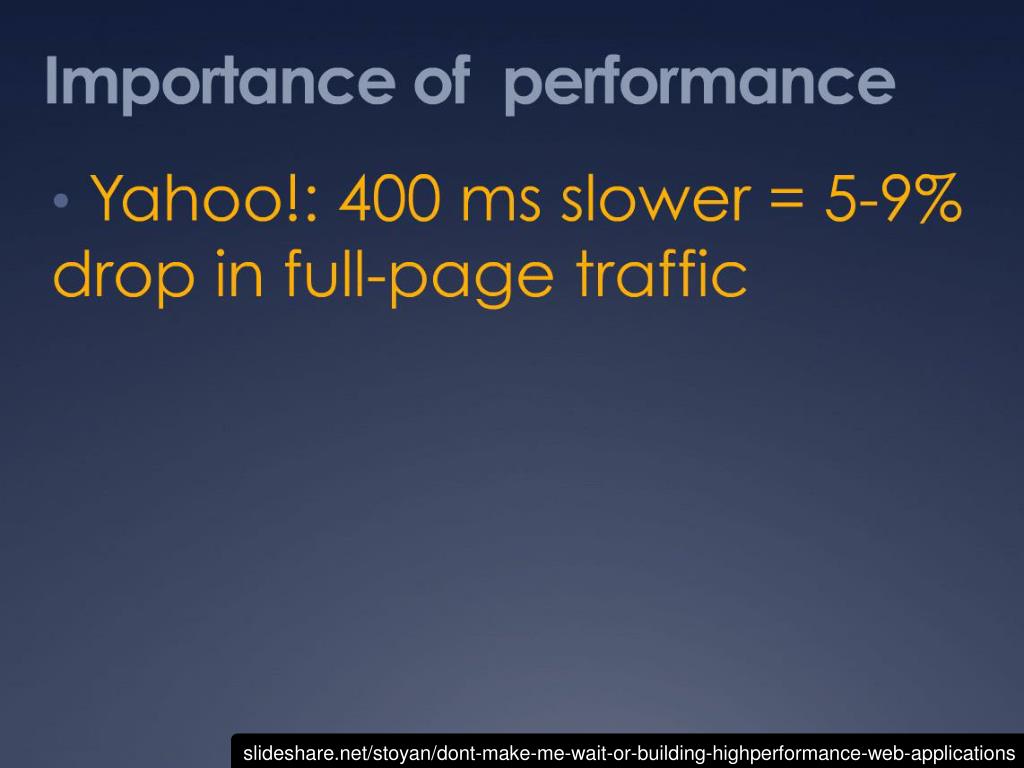 Importance of performance

• Yahoo!: 400 ms slower = 5-9% drop in full-page traffic

slideshare.net/stoyan/dont-make-me-wait-or-building-highperformance-web-applications